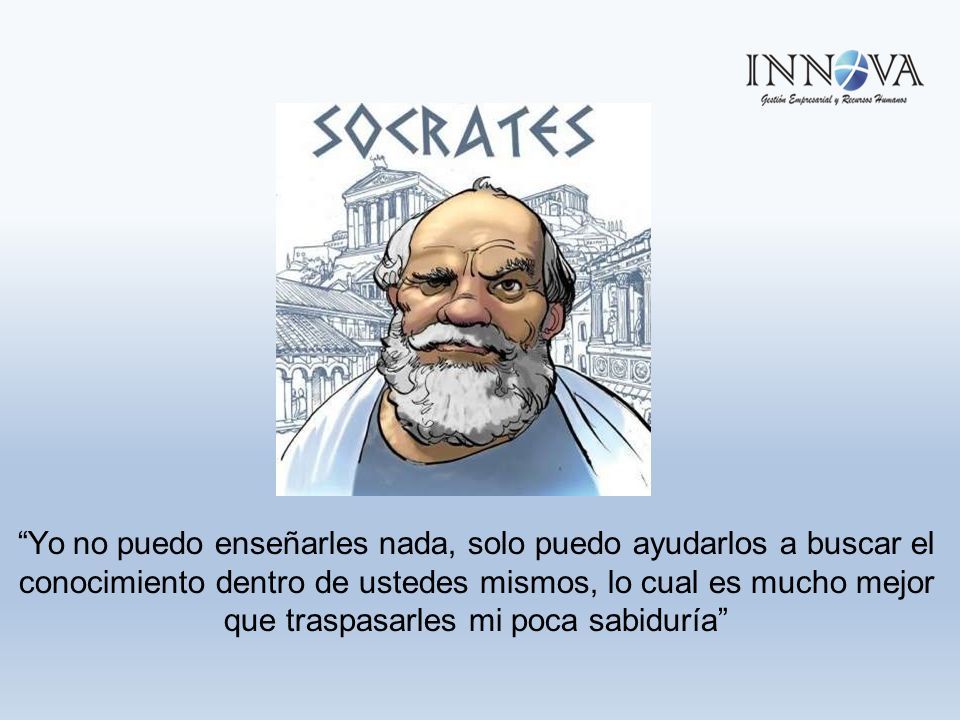 INNOVA
Gestión Empresarial y Recursos Humanos

SOCRATES

“Yo no puedo enseñarles nada, solo puedo ayudarlos a buscar el conocimiento dentro de ustedes mismos, lo cual es mucho mejor que traspasarles mi poca sabiduría”